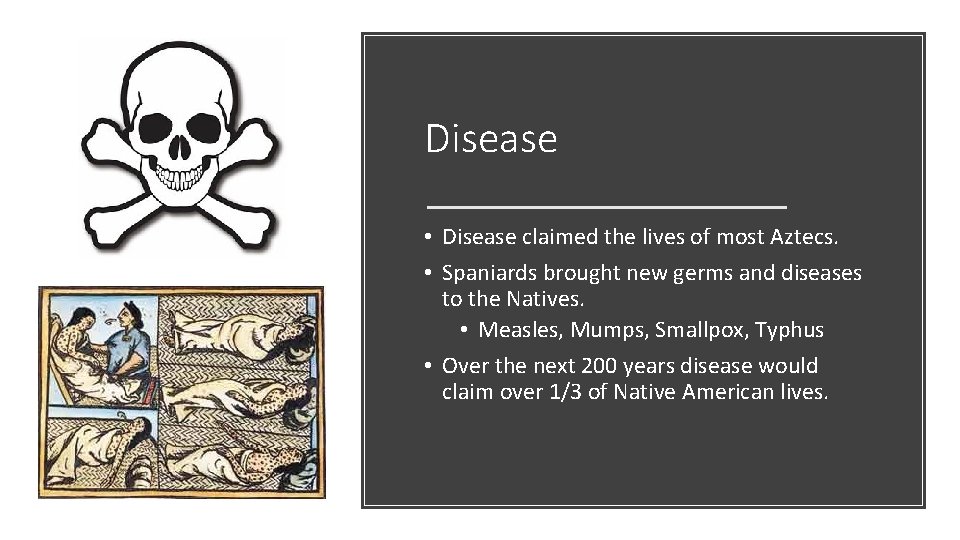 Disease

• Disease claimed the lives of most Aztecs.
• Spaniards brought new germs and diseases to the Natives.
  • Measles, Mumps, Smallpox, Typhus
• Over the next 200 years disease would claim over 1/3 of Native American lives.